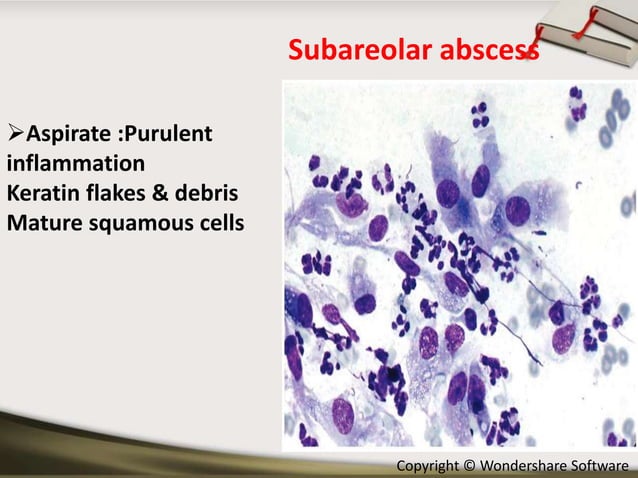 Subareolar abscess

➢Aspirate :Purulent inflammation
Keratin flakes & debris
Mature squamous cells

Copyright © Wondershare Software